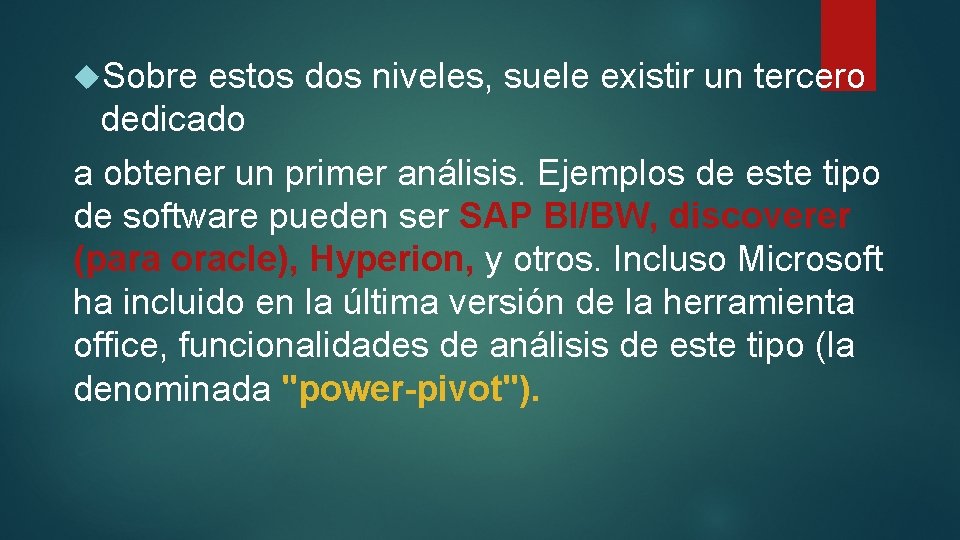 Sobre estos dos niveles, suele existir un tercero dedicado

a obtener un primer análisis. Ejemplos de este tipo de software pueden ser SAP BI/BW, discoverer (para oracle), Hyperion, y otros. Incluso Microsoft ha incluido en la última versión de la herramienta office, funcionalidades de análisis de este tipo (la denominada "power-pivot").